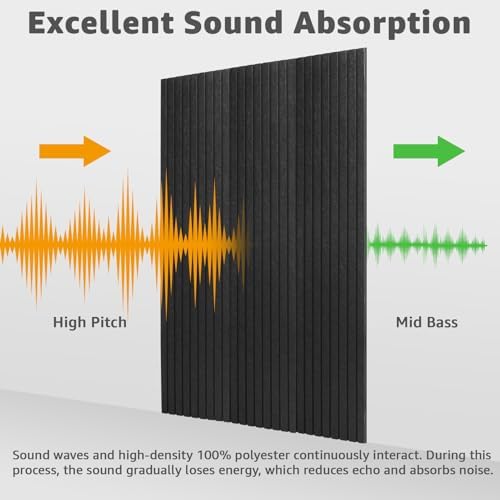 Excellent Sound Absorption

High Pitch

Mid Bass

Sound waves and high-density 100% polyester continuously interact. During this process, the sound gradually loses energy, which reduces echo and absorbs noise.